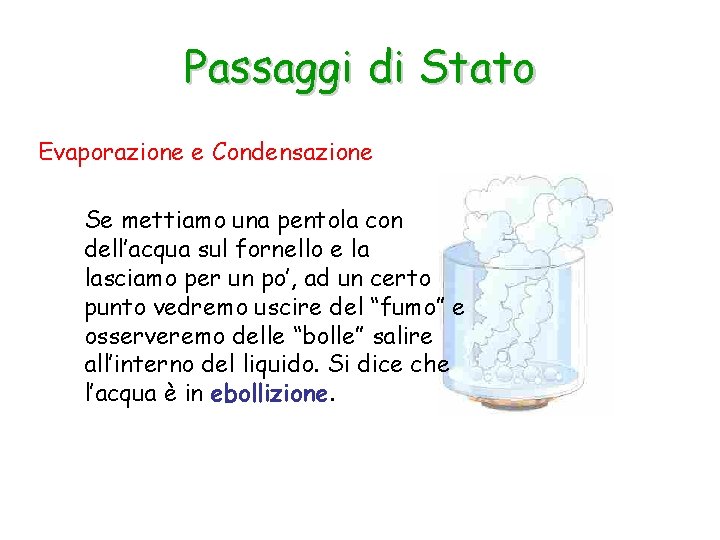 Passaggi di Stato

Evaporazione e Condensazione

Se mettiamo una pentola con dell’acqua sul fornello e la lasciamo per un po’, ad un certo punto vedremo uscire del “fumo” e osserveremo delle “bolle” salire all’interno del liquido. Si dice che l’acqua è in ebollizione.